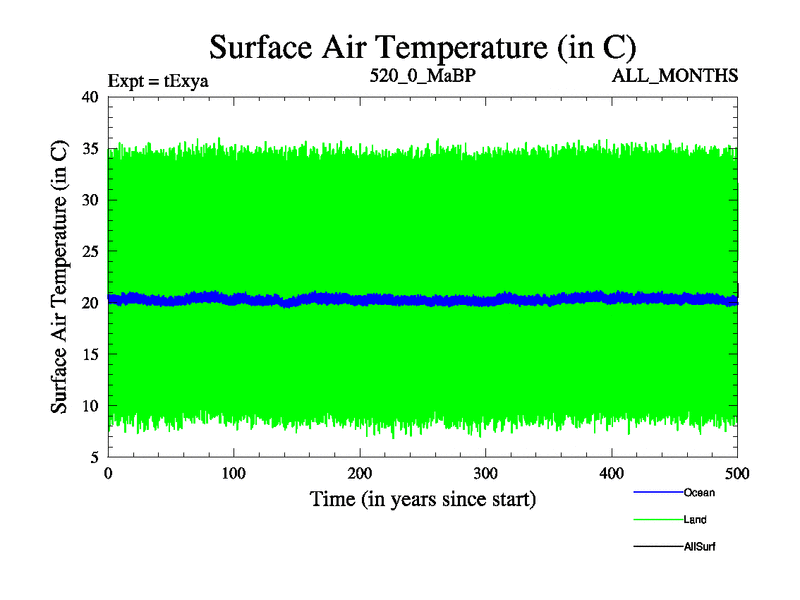 Surface Air Temperature (in C)

Expt = tExya

520_0_MaBP

ALL_MONTHS

Surface Air Temperature (in C)

40
35
30
25
20
15
10
5

0
100
200
300
400
500

Time (in years since start)

Ocean
Land
AllSurf